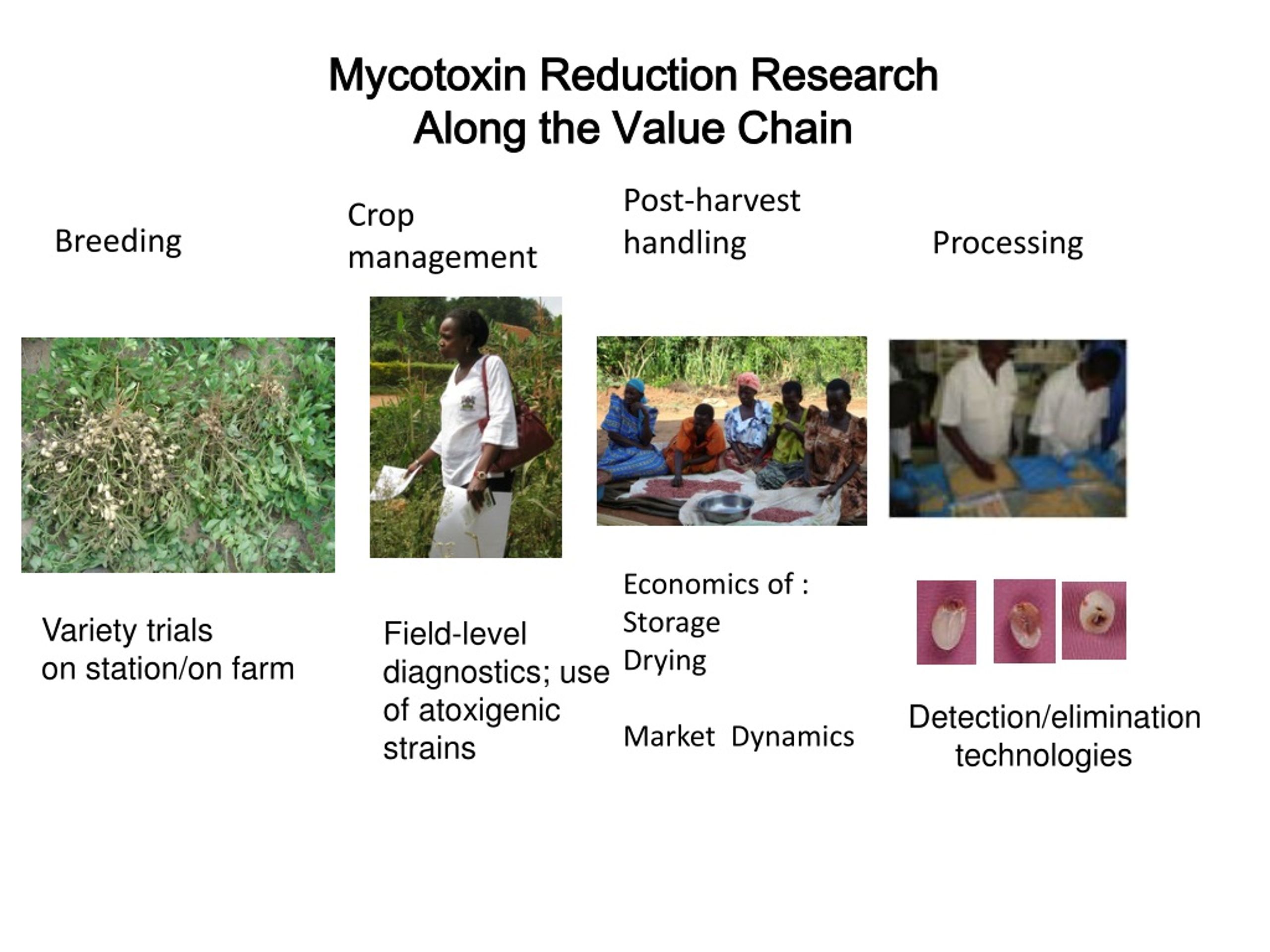 Mycotoxin Reduction Research
Along the Value Chain

Breeding

Variety trials
on station/on farm

Crop
management

Field-level
diagnostics; use
of atoxigenic
strains

Post-harvest
handling

Economics of :
Storage
Drying

Market Dynamics

Processing

Detection/elimination
technologies